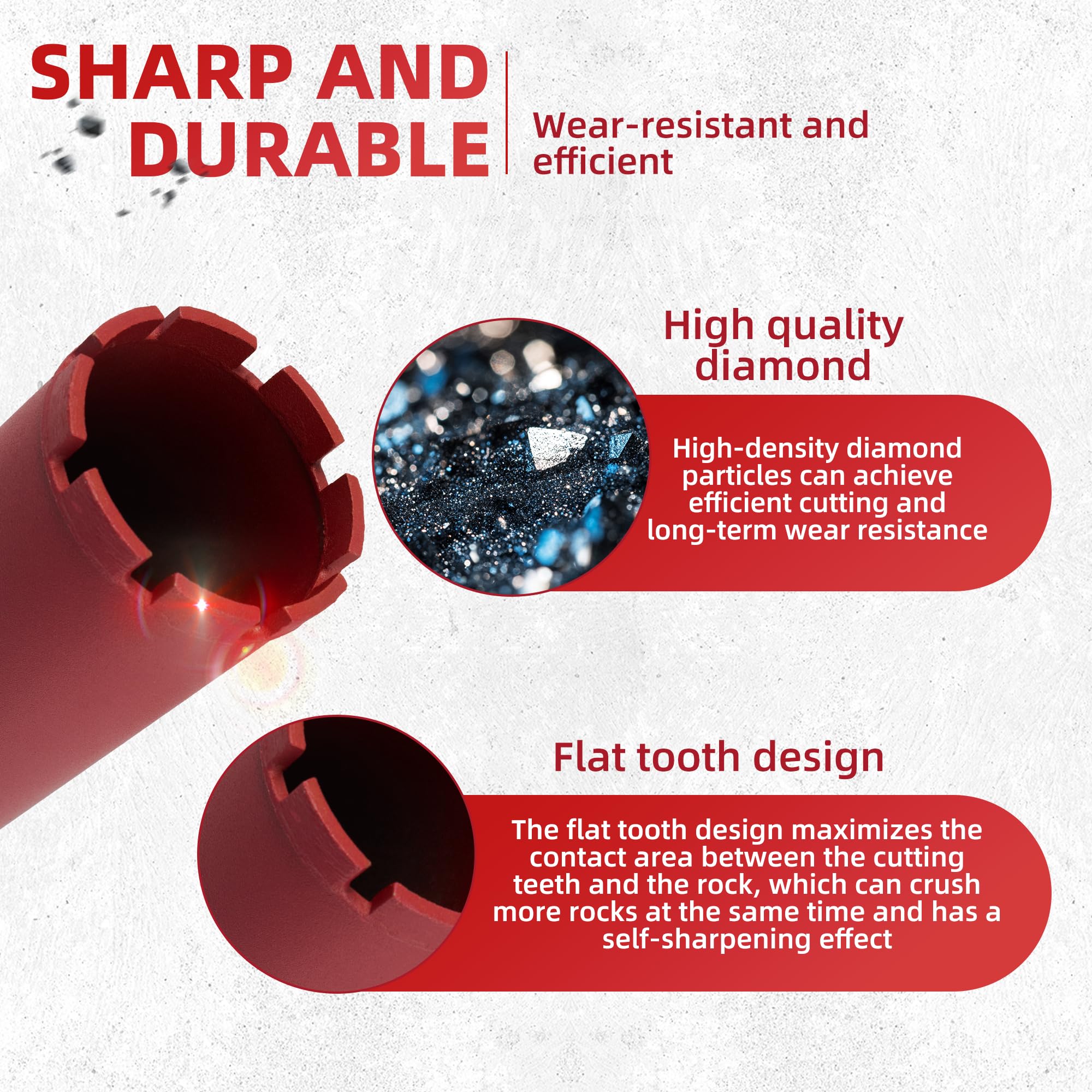 SHARP AND DURABLE

Wear-resistant and efficient

High quality diamond

High-density diamond particles can achieve efficient cutting and long-term wear resistance

Flat tooth design

The flat tooth design maximizes the contact area between the cutting teeth and the rock, which can crush more rocks at the same time and has a self-sharpening effect